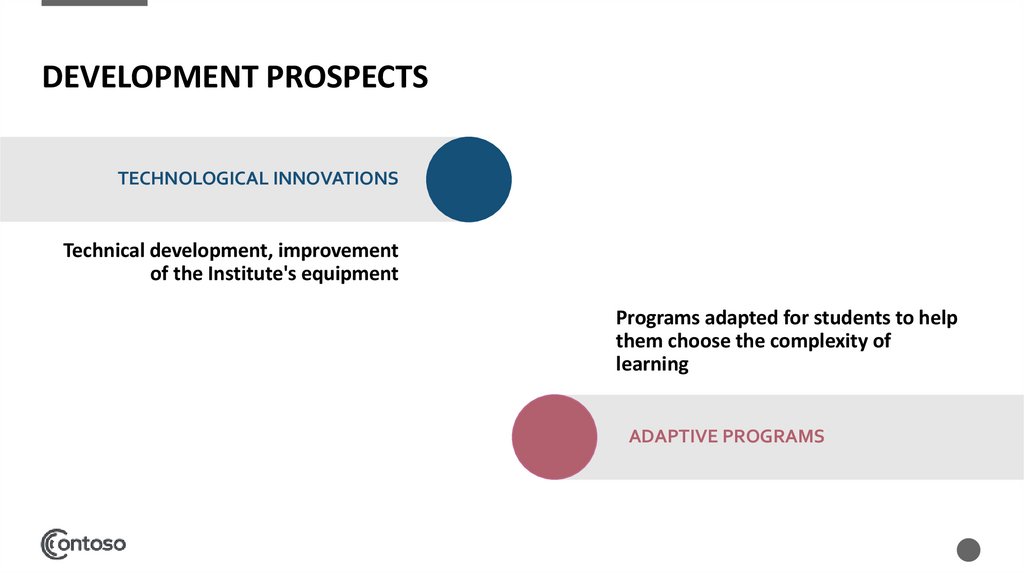 DEVELOPMENT PROSPECTS

TECHNOLOGICAL INNOVATIONS

Technical development, improvement of the Institute's equipment

Programs adapted for students to help them choose the complexity of learning

ADAPTIVE PROGRAMS

contoso